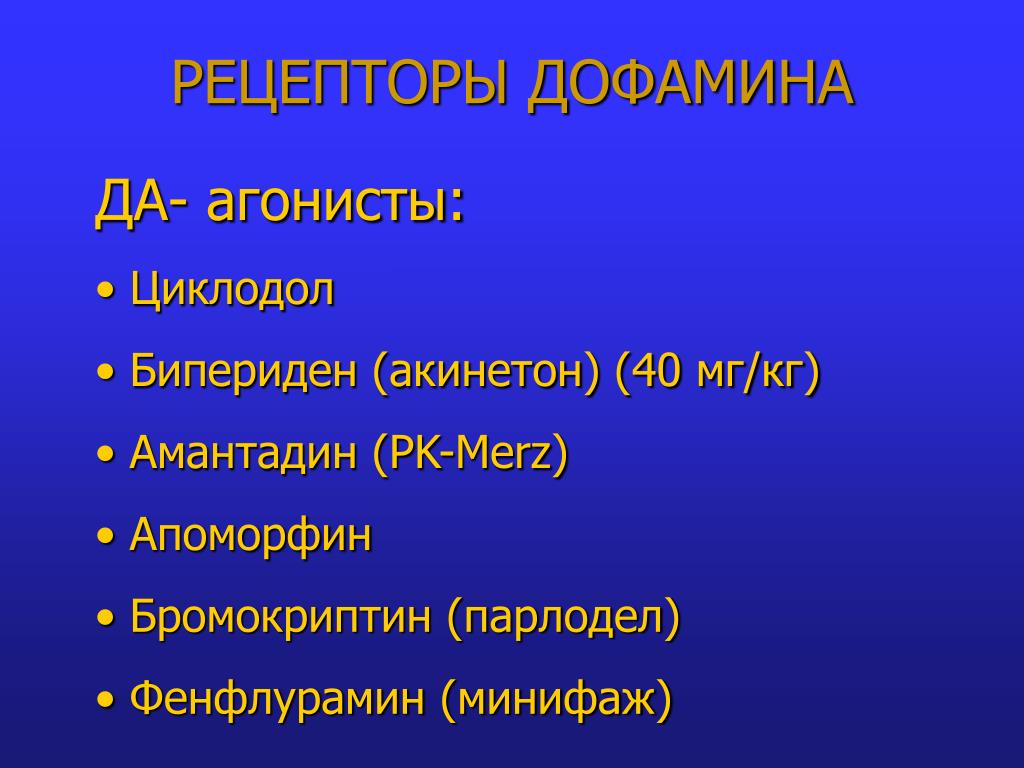 РЕЦЕПТОРЫ ДОФАМИНА

ДА- агонисты:

• Циклодол
• Бипериден (акинетон) (40 мг/кг)
• Амантадин (PK-Merz)
• Апоморфин
• Бромокриптин (парлодел)
• Фенфлурамин (минифаж)